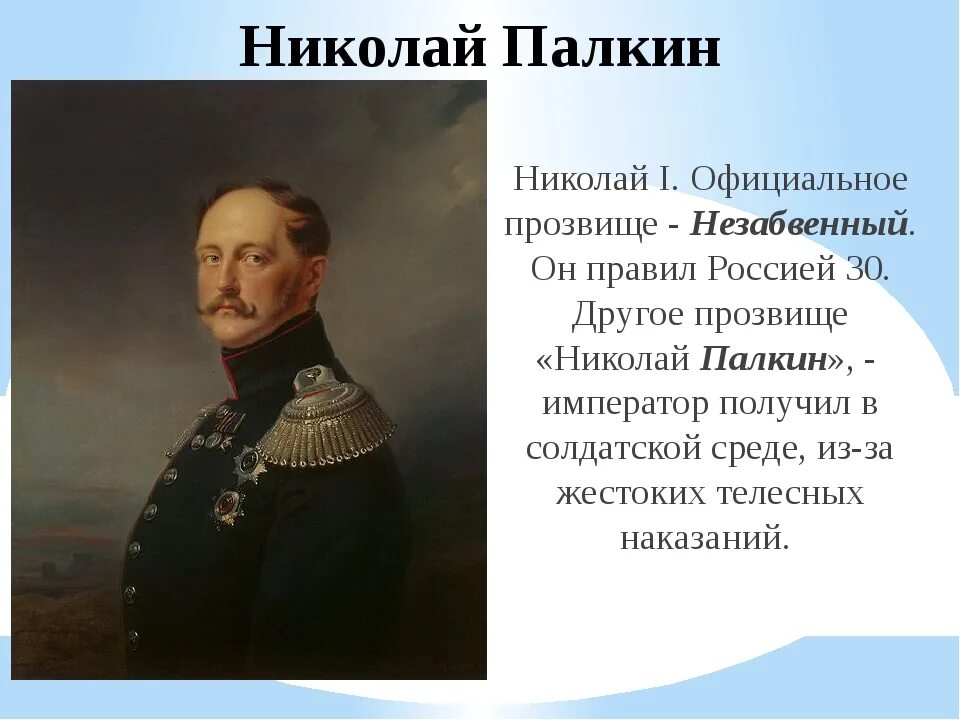 Николай Палкин

Николай I. Официальное прозвище - Незабвенный. Он правил Россией 30. Другое прозвище «Николай Палкин», - император получил в солдатской среде, из-за жестоких телесных наказаний.